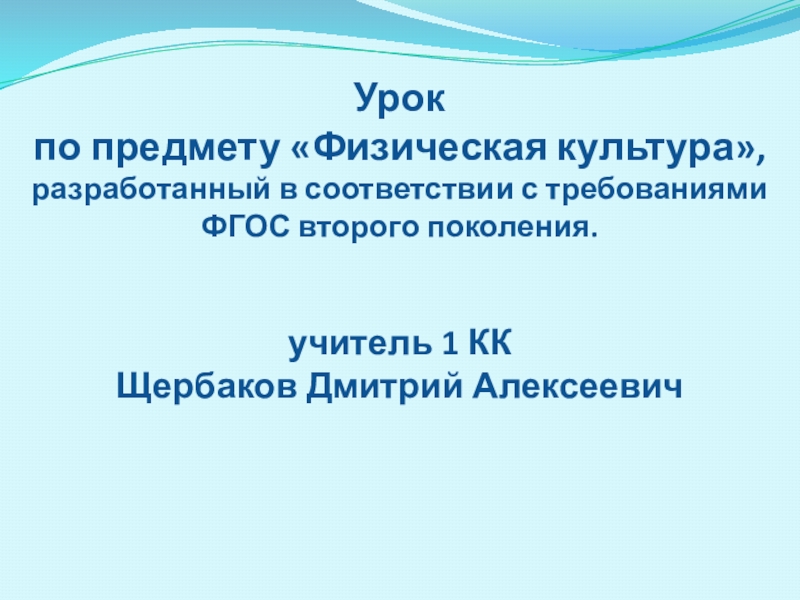 Урок
по предмету «Физическая культура», разработанный в соответствии с требованиями ФГОС второго поколения.

учитель 1 КК
Щербаков Дмитрий Алексеевич